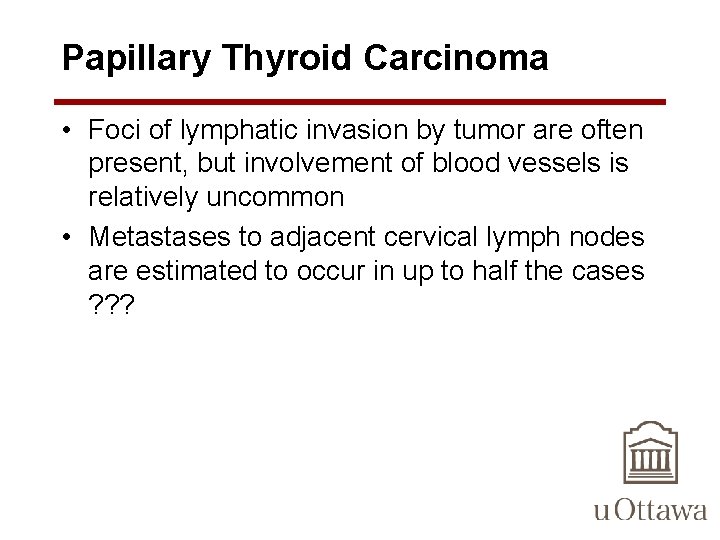 Papillary Thyroid Carcinoma

• Foci of lymphatic invasion by tumor are often present, but involvement of blood vessels is relatively uncommon

• Metastases to adjacent cervical lymph nodes are estimated to occur in up to half the cases ???

uOttawa